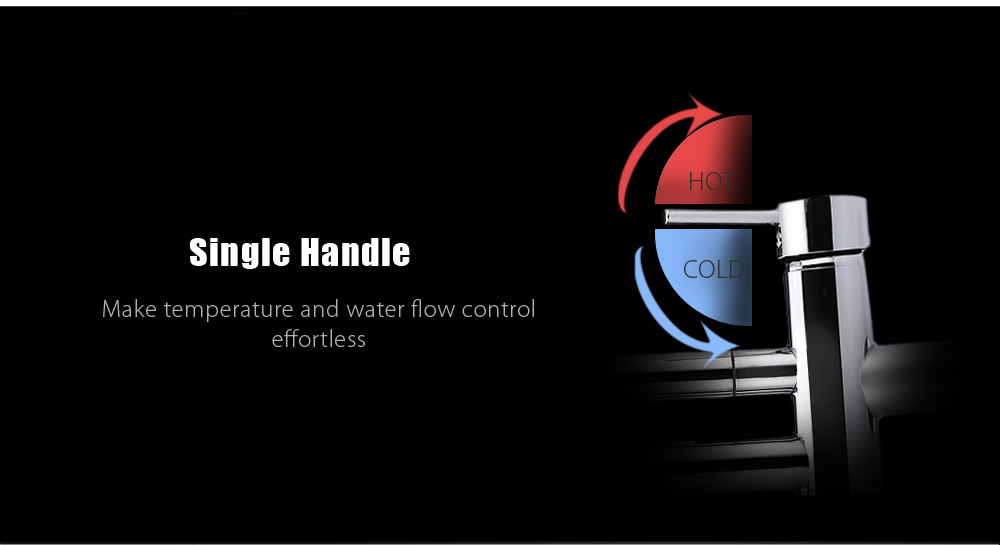 Single Handle

Make temperature and water flow control effortless

HOT

COLD